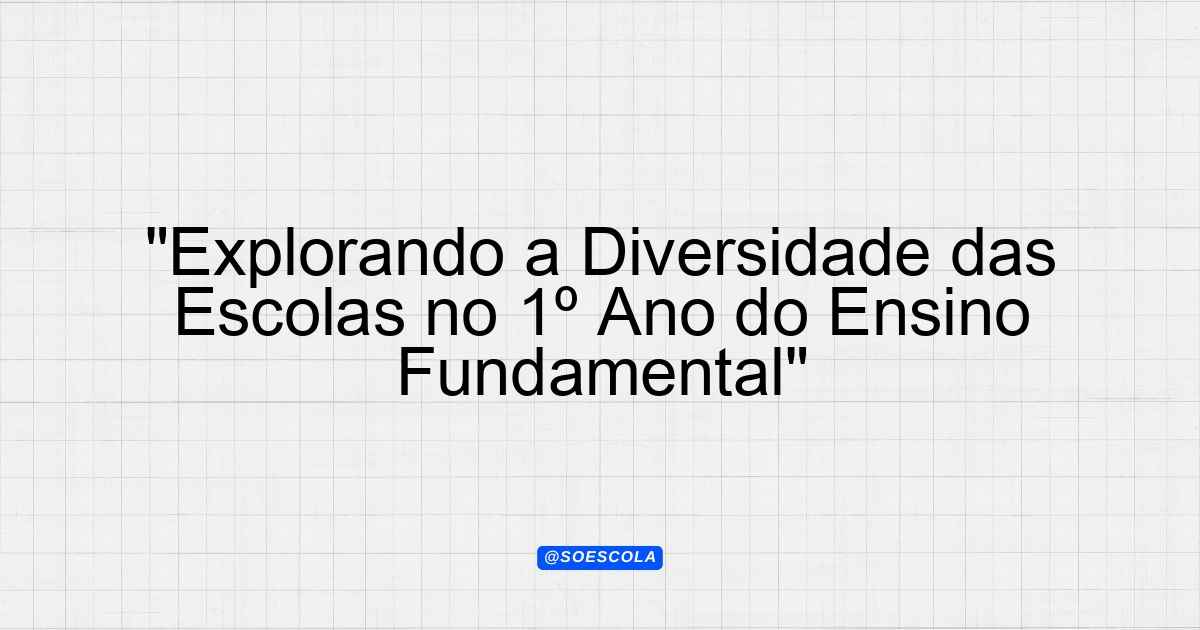 "Explorando a Diversidade das Escolas no 1º Ano do Ensino Fundamental"

@SOESCOLA